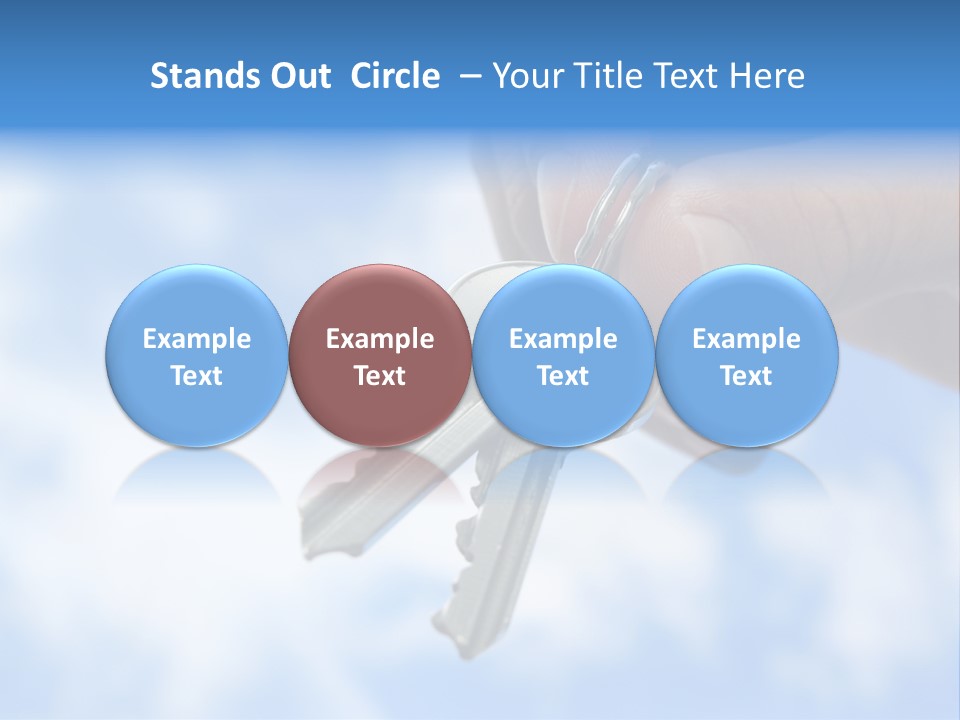 Stands Out Circle – Your Title Text Here

Example Text

Example Text

Example Text

Example Text